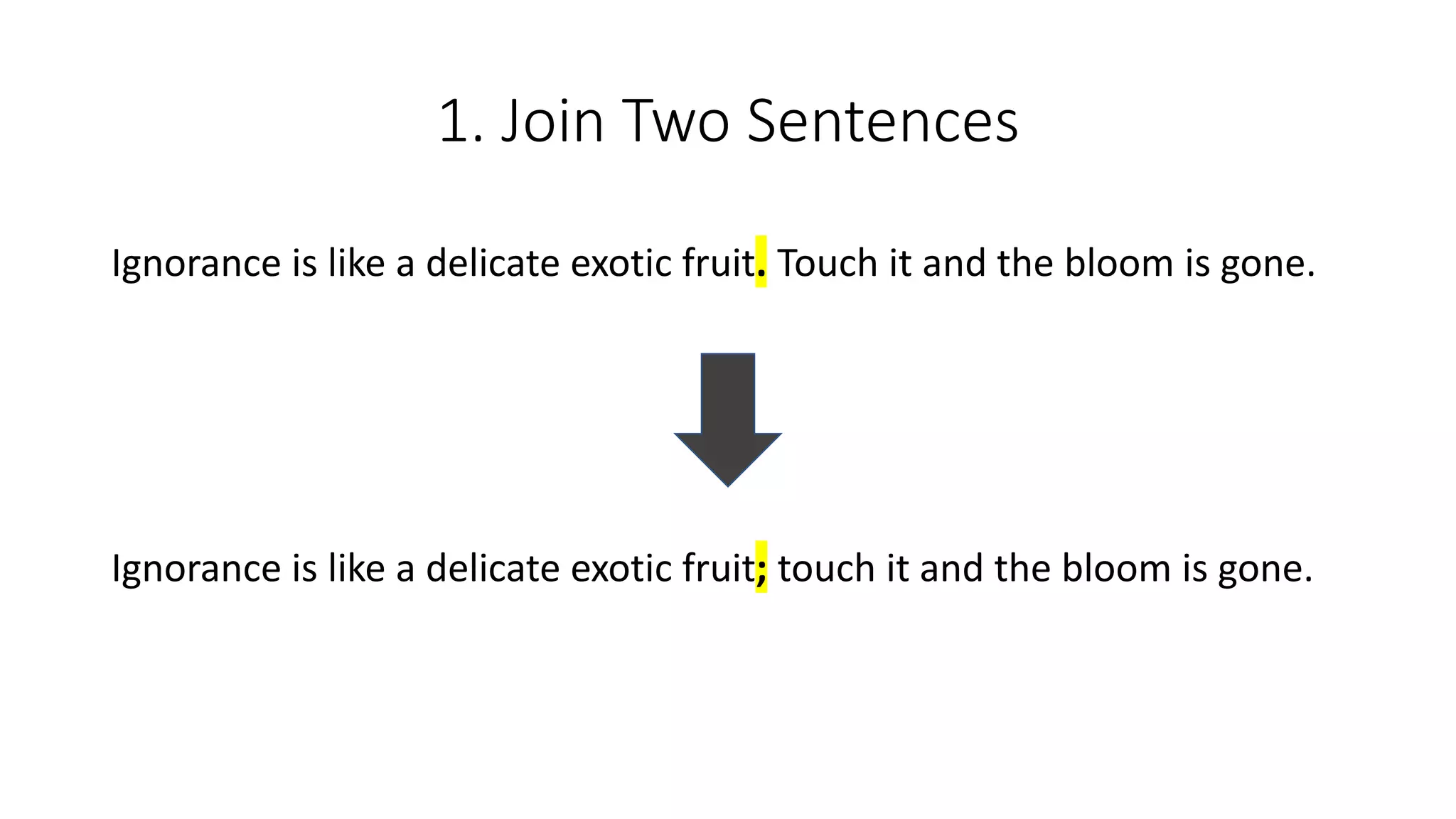 1. Join Two Sentences

Ignorance is like a delicate exotic fruit. Touch it and the bloom is gone.

Ignorance is like a delicate exotic fruit; touch it and the bloom is gone.